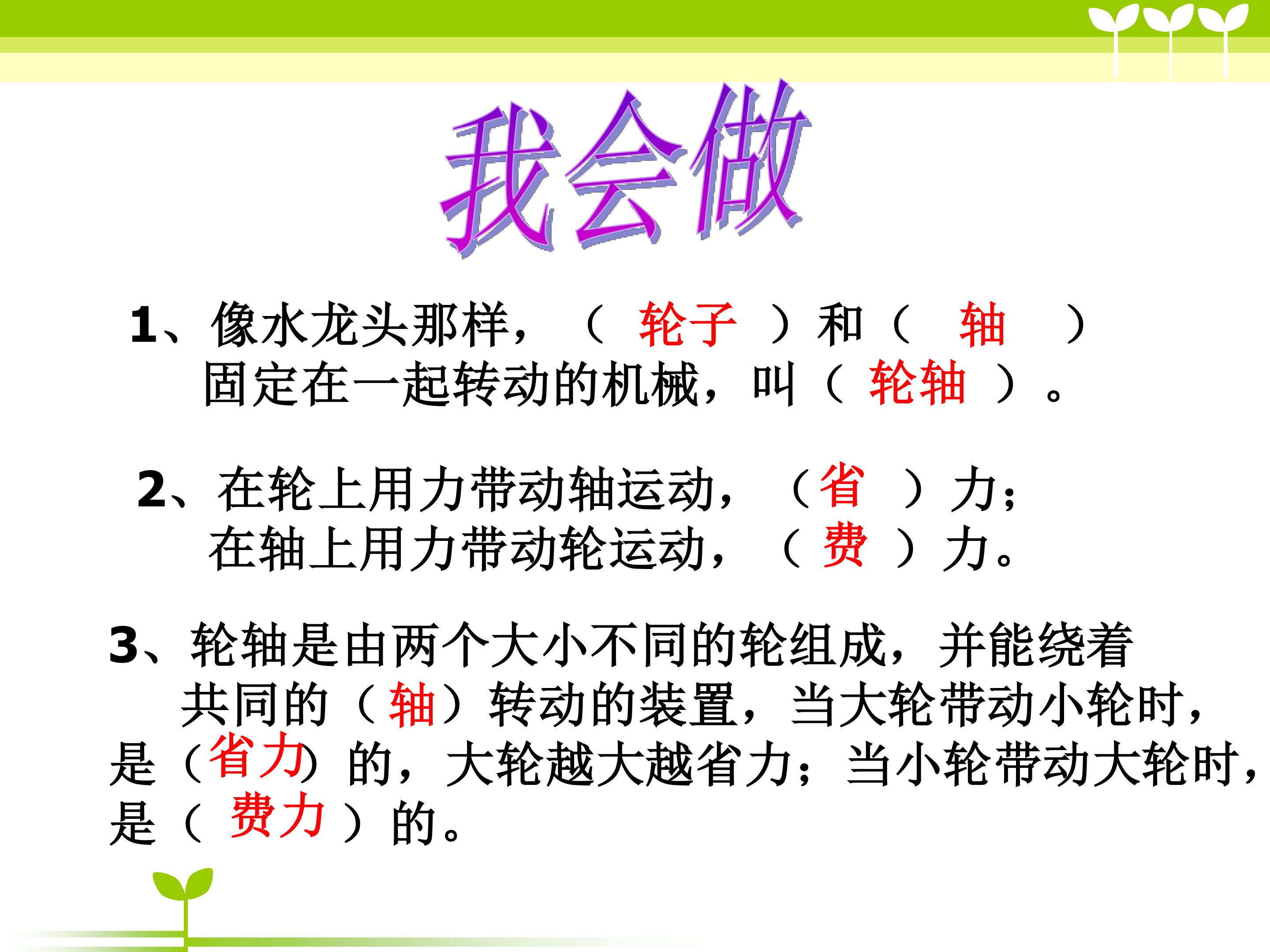 我会做

1、像水龙头那样，（ 轮子 ）和（ 轴 ）固定在一起转动的机械，叫（ 轮轴 ）。

2、在轮上用力带动轴运动，（省 ）力；在轴上用力带动轮运动，（ 费 ）力。

3、轮轴是由两个大小不同的轮组成，并能绕着共同的（轴）转动的装置，当大轮带动小轮时，是（省力）的，大轮越大越省力；当小轮带动大轮时，是（ 费力 ）的。